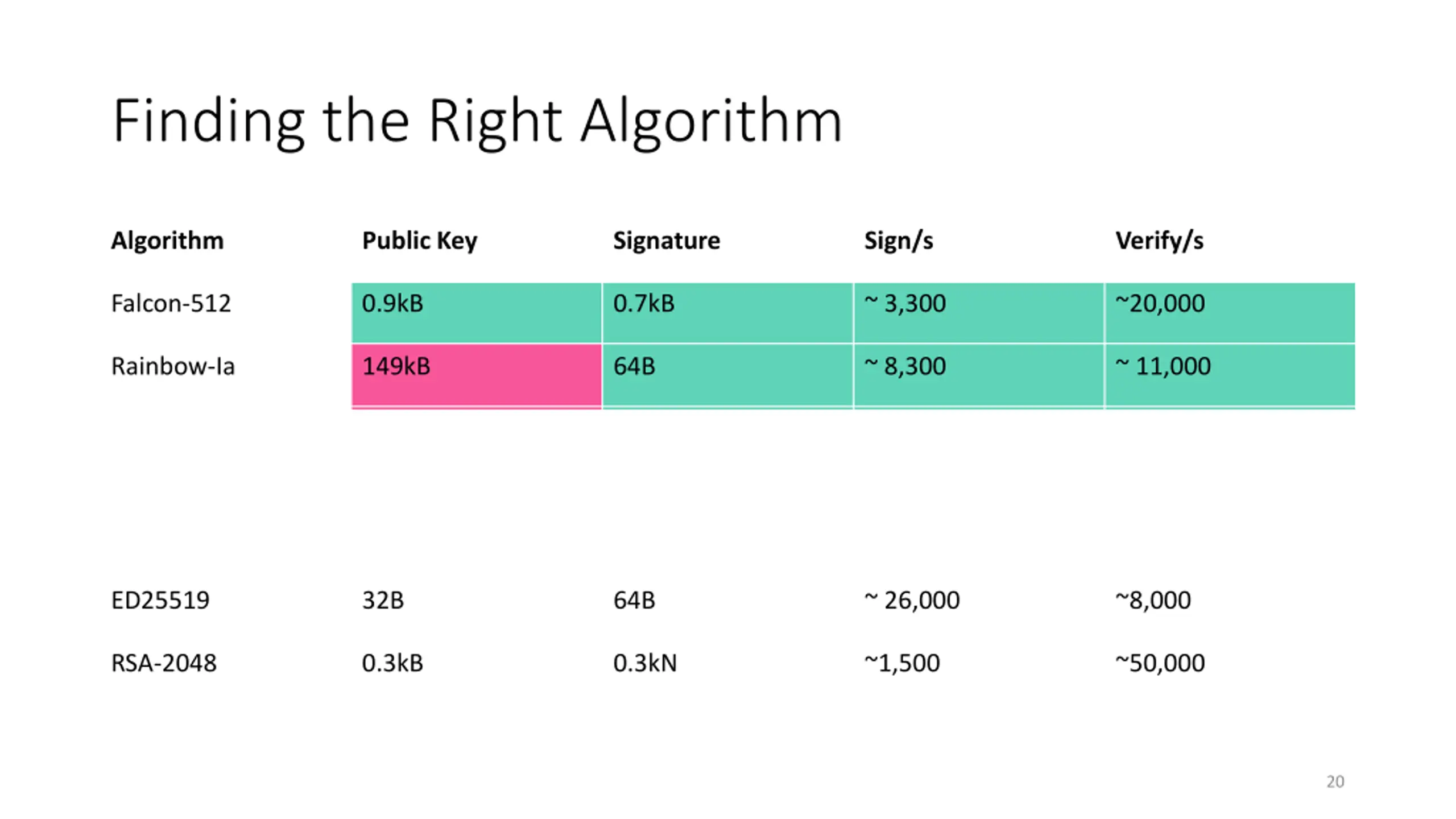 Finding the Right Algorithm

| Algorithm | Public Key | Signature | Sign/s | Verify/s |
|---|---|---|---|---|
| Falcon-512 | 0.9kB | 0.7kB | ~ 3,300 | ~20,000 |
| Rainbow-Ia | 149kB | 64B | ~ 8,300 | ~ 11,000 |
| ED25519 | 32B | 64B | ~ 26,000 | ~8,000 |
| RSA-2048 | 0.3kB | 0.3kN | ~1,500 | ~50,000 |

20